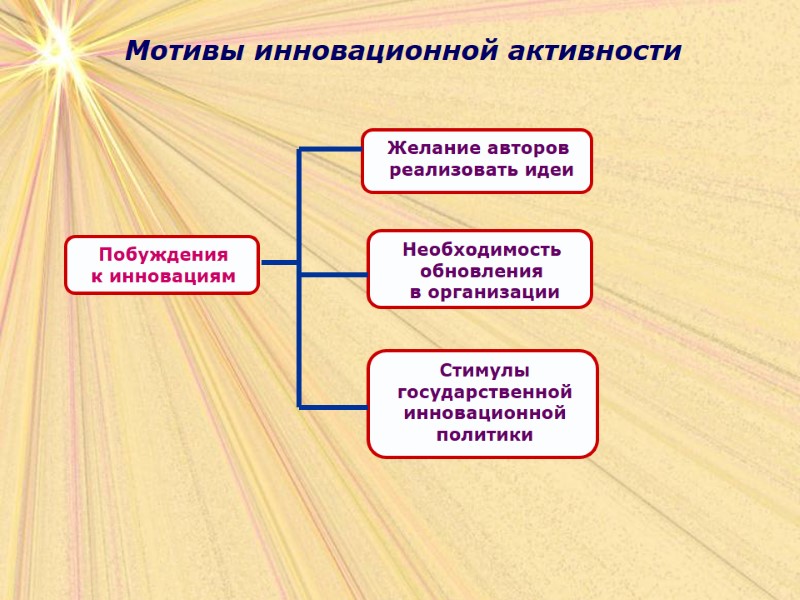 Мотивы инновационной активности

Побуждения к инновациям

Желание авторов реализовать идеи

Необходимость обновления в организации

Стимулы государственной инновационной политики